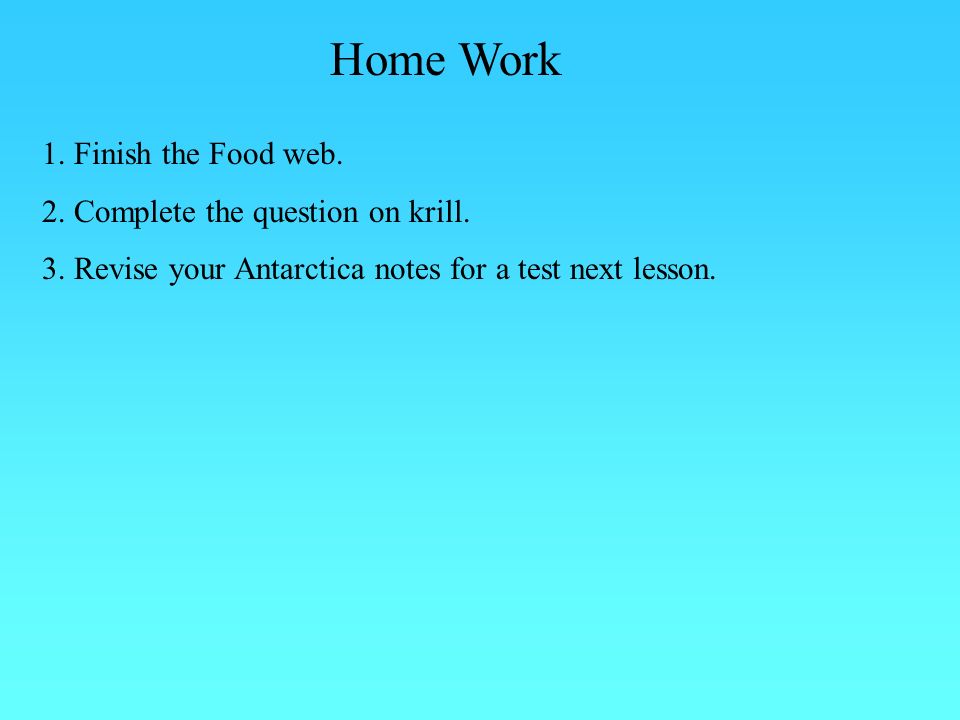 Home Work

1. Finish the Food web.

2. Complete the question on krill.

3. Revise your Antarctica notes for a test next lesson.